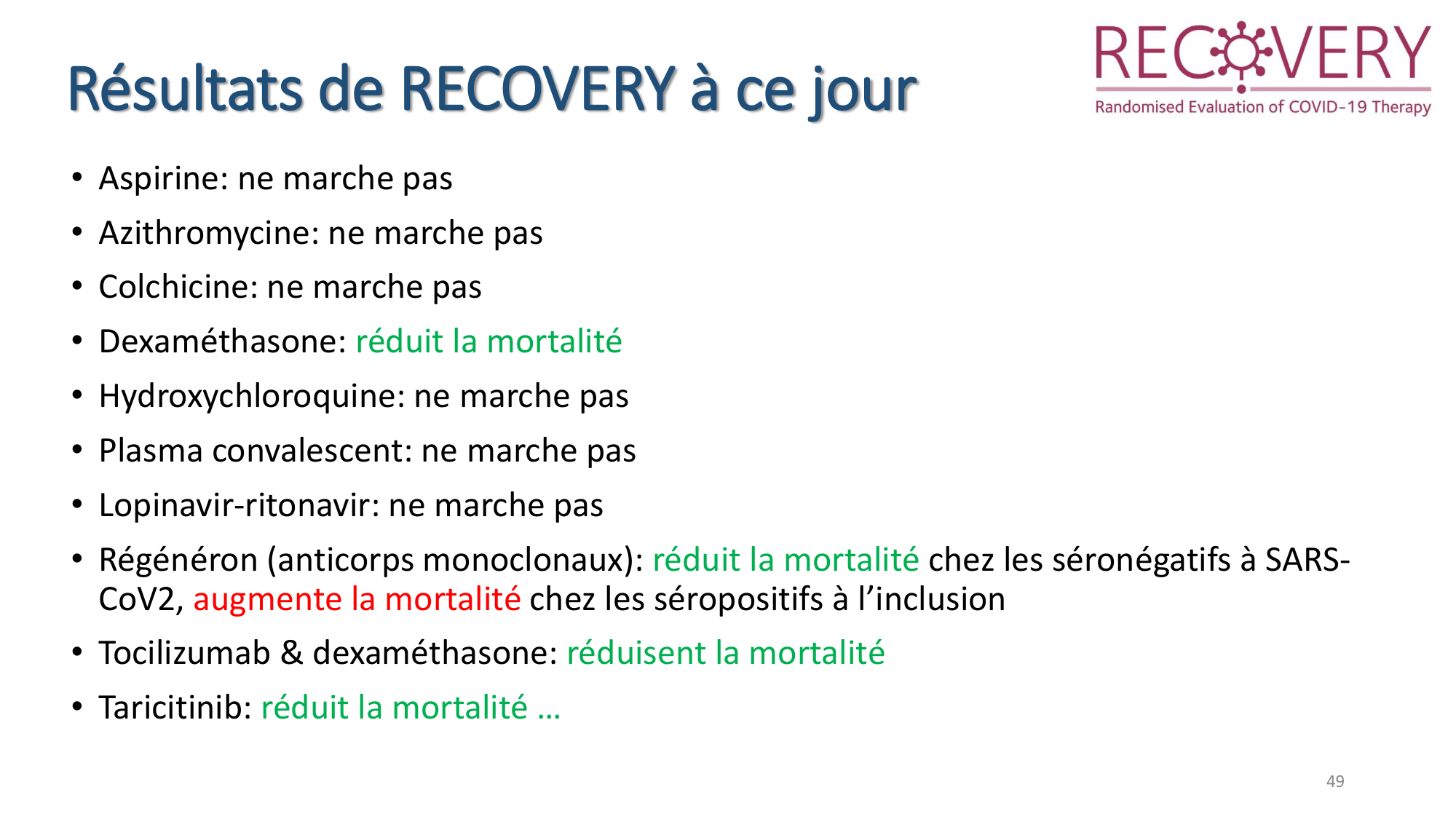 Résultats de RECOVERY à ce jour

RECOVERY
Randomised Evaluation of COVID-19 Therapy

• Aspirine: ne marche pas
• Azithromycine: ne marche pas
• Colchicine: ne marche pas
• Dexaméthasone: réduit la mortalité
• Hydroxychloroquine: ne marche pas
• Plasma convalescent: ne marche pas
• Lopinavir-ritonavir: ne marche pas
• Régénéron (anticorps monoclonaux): réduit la mortalité chez les séronégatifs à SARS-CoV2, augmente la mortalité chez les séropositifs à l'inclusion
• Tocilizumab & dexaméthasone: réduisent la mortalité
• Taricitinib: réduit la mortalité …

49